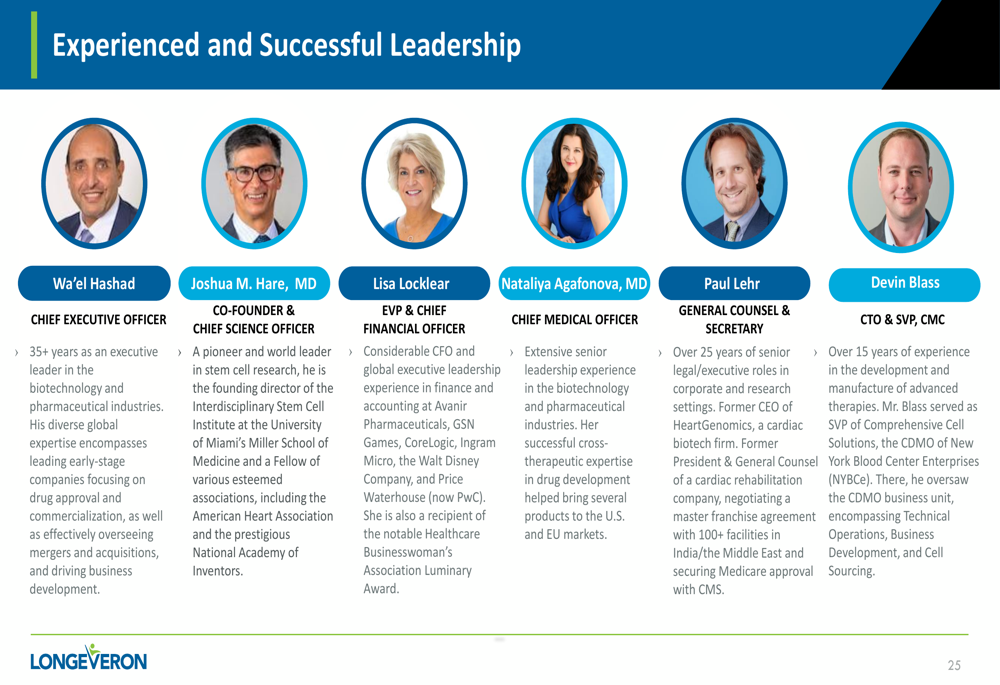 Experienced and Successful Leadership

Wa'el Hashad
CHIEF EXECUTIVE OFFICER
› 35+ years as an executive leader in the biotechnology and pharmaceutical industries. His diverse global expertise encompasses leading early-stage companies focusing on drug approval and commercialization, as well as effectively overseeing mergers and acquisitions, and driving business development.

Joshua M. Hare, MD
CO-FOUNDER & CHIEF SCIENCE OFFICER
› A pioneer and world leader in stem cell research, he is the founding director of the Interdisciplinary Stem Cell Institute at the University of Miami's Miller School of Medicine and a Fellow of various esteemed associations, including the American Heart Association and the prestigious National Academy of Inventors.

Lisa Locklear
EVP & CHIEF FINANCIAL OFFICER
› Considerable CFO and global executive leadership experience in finance and accounting at Avanir Pharmaceuticals, GSN Games, CoreLogic, Ingram Micro, the Walt Disney Company, and Price Waterhouse (now PwC). She is also a recipient of the notable Healthcare Businesswoman's Association Luminary Award.

Nataliya Agafonova, MD
CHIEF MEDICAL OFFICER
› Extensive senior leadership experience in the biotechnology and pharmaceutical industries. Her successful cross-therapeutic expertise in drug development helped bring several products to the U.S. and EU markets.

Paul Lehr
GENERAL COUNSEL & SECRETARY
› Over 25 years of senior legal/executive roles in corporate and research settings. Former CEO of HeartGenomics, a cardiac biotech firm. Former President & General Counsel of a cardiac rehabilitation company, negotiating a master franchise agreement with 100+ facilities in India/the Middle East and securing Medicare approval with CMS.

Devin Blass
CTO & SVP, CMC
› Over 15 years of experience in the development and manufacture of advanced therapies. Mr. Blass served as SVP of Comprehensive Cell Solutions, the CDMO of New York Blood Center Enterprises (NYBCe). There, he oversaw the CDMO business unit, encompassing Technical Operations, Business Development, and Cell Sourcing.

LONGEVERON
25